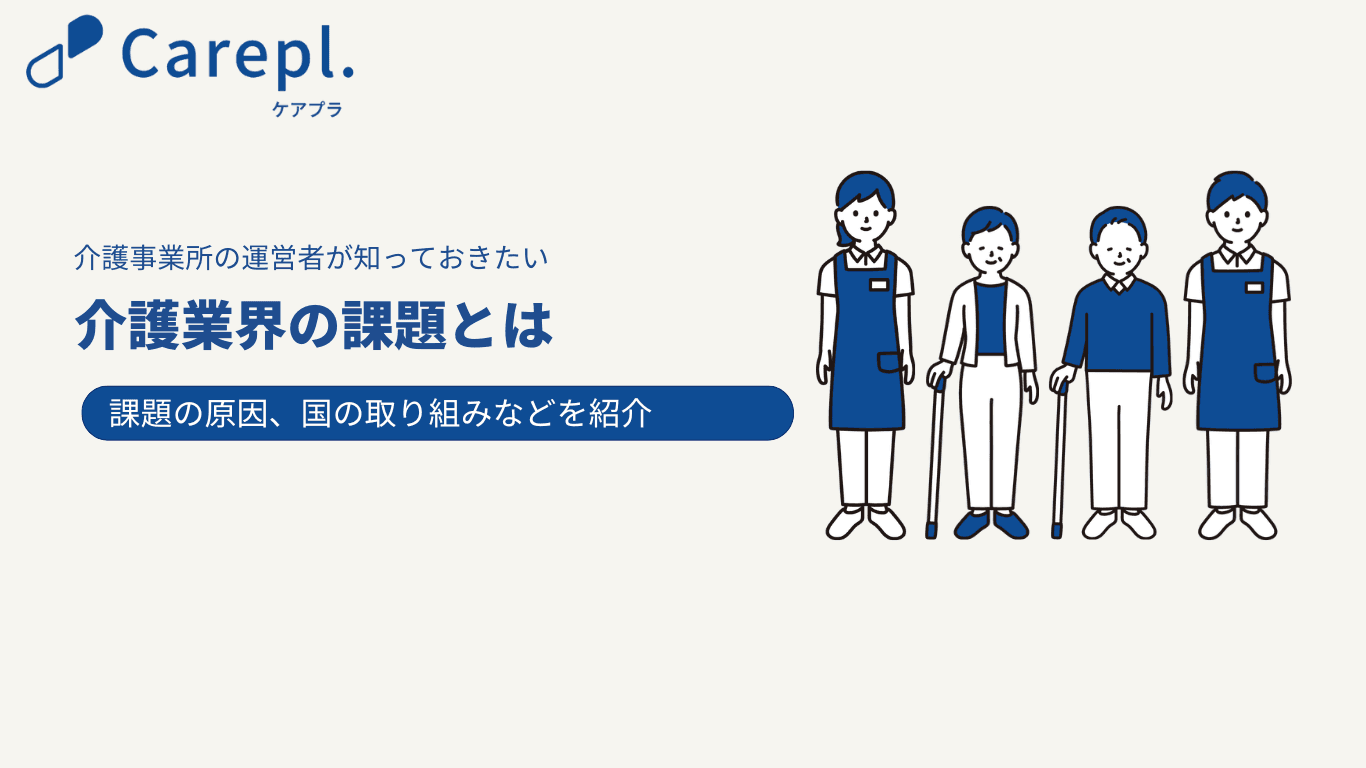 Carepl.
ケアプラ

介護事業所の運営者が知っておきたい

介護業界の課題とは

課題の原因、国の取り組みなどを紹介